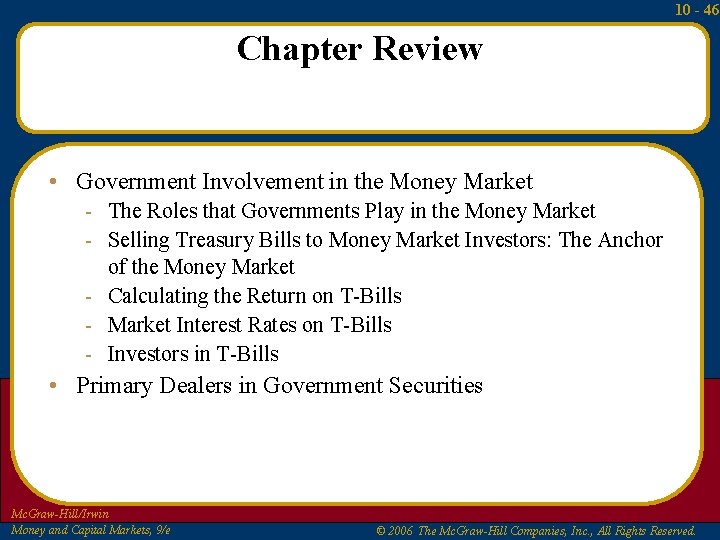 10 - 46

Chapter Review

• Government Involvement in the Money Market
- The Roles that Governments Play in the Money Market
- Selling Treasury Bills to Money Market Investors: The Anchor of the Money Market
- Calculating the Return on T-Bills
- Market Interest Rates on T-Bills
- Investors in T-Bills
• Primary Dealers in Government Securities

McGraw-Hill/Irwin
Money and Capital Markets, 9/e

© 2006 The McGraw-Hill Companies, Inc., All Rights Reserved.